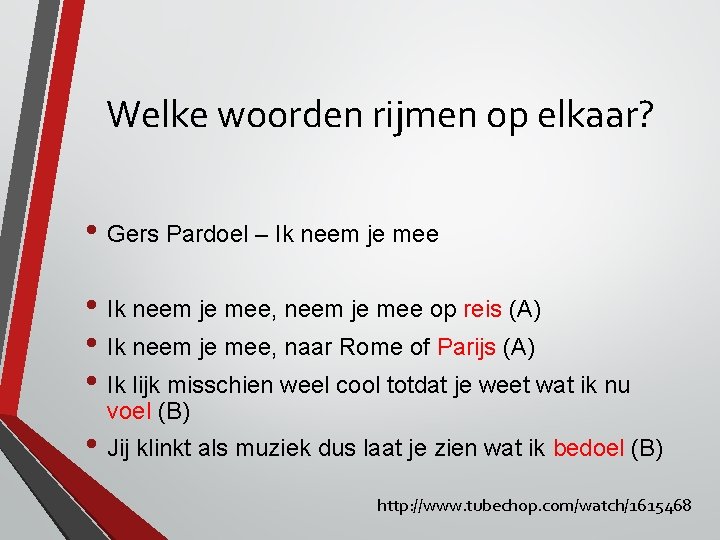 Welke woorden rijmen op elkaar?

• Gers Pardoel – Ik neem je mee

• Ik neem je mee, neem je mee op reis (A)
• Ik neem je mee, naar Rome of Parijs (A)
• Ik lijk misschien weel cool totdat je weet wat ik nu voel (B)
• Jij klinkt als muziek dus laat je zien wat ik bedoel (B)

http://www.tubechop.com/watch/1615468